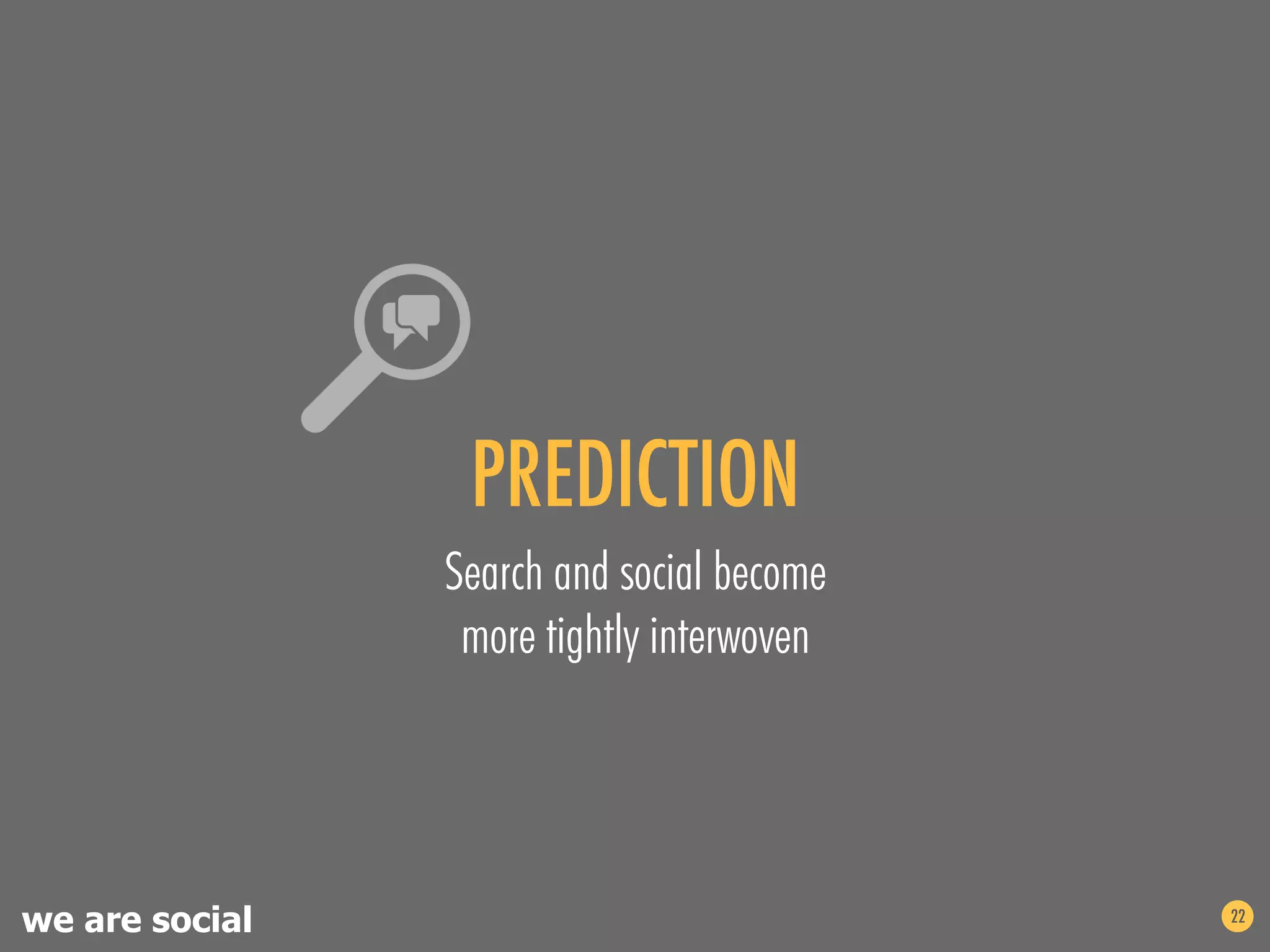 PREDICTION

Search and social become more tightly interwoven

we are social

22